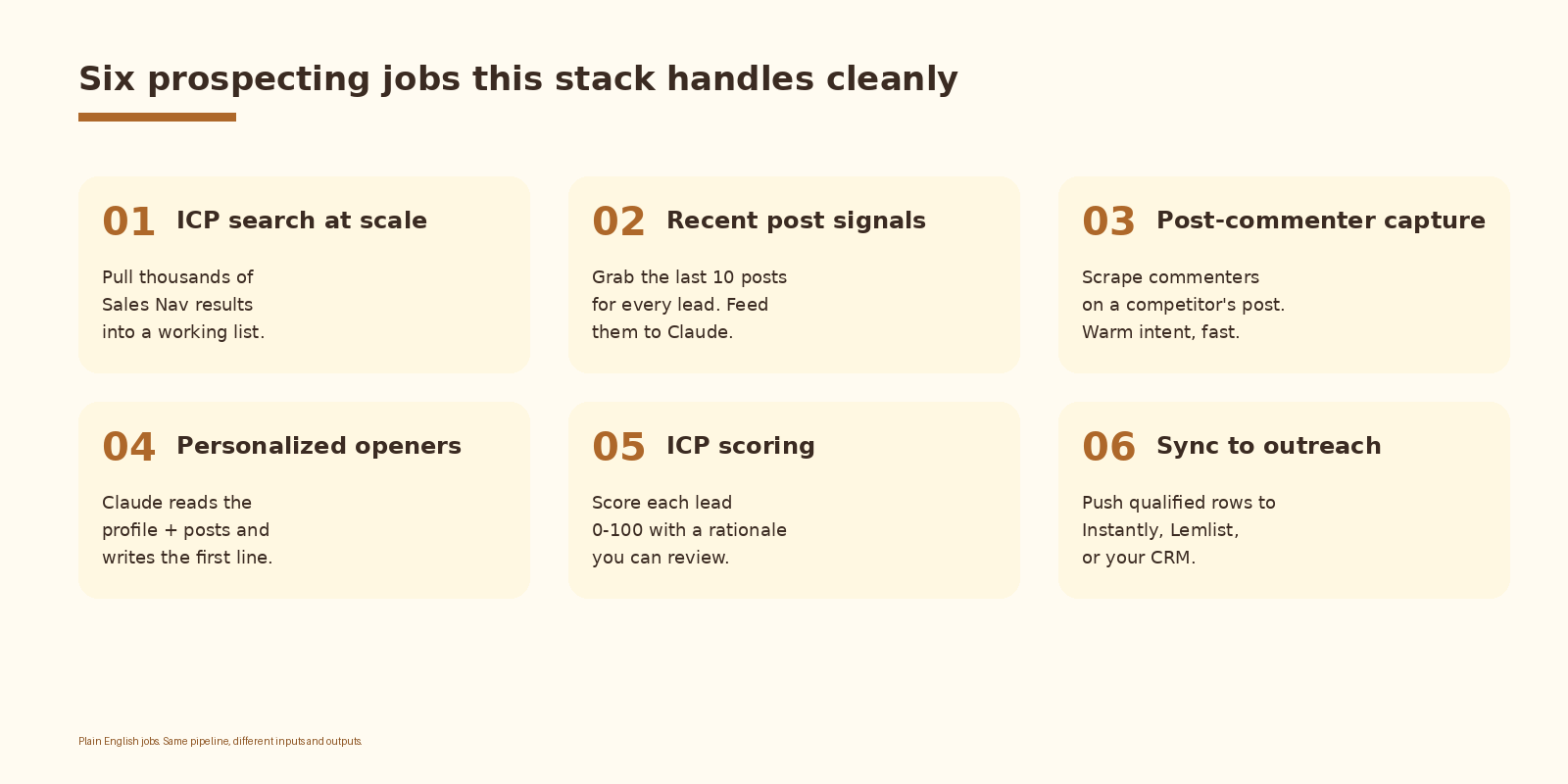 Six prospecting jobs this stack handles cleanly

01 ICP search at scale

Pull thousands of Sales Nav results into a working list.

02 Recent post signals

Grab the last 10 posts for every lead. Feed them to Claude.

03 Post-commenter capture

Scrape commenters on a competitor's post. Warm intent, fast.

04 Personalized openers

Claude reads the profile + posts and writes the first line.

05 ICP scoring

Score each lead 0-100 with a rationale you can review.

06 Sync to outreach

Push qualified rows to Instantly, Lemlist, or your CRM.

Plain English jobs. Same pipeline, different inputs and outputs.